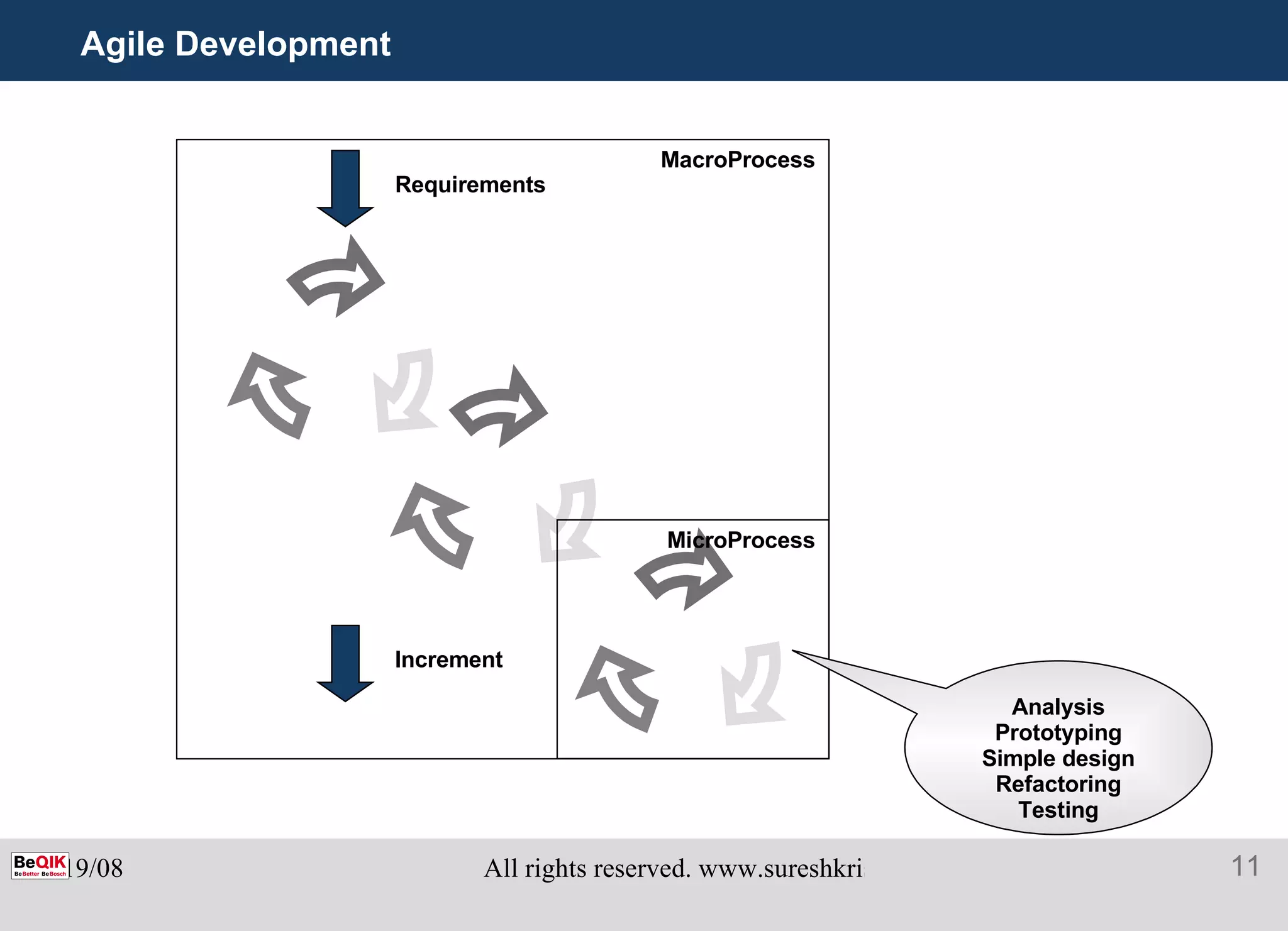 Agile Development

MacroProcess

Requirements

MicroProcess

Increment

Analysis
Prototyping
Simple design
Refactoring
Testing

BeQIK BeBetter BeBosch 9/08

All rights reserved. www.sureshkri

11